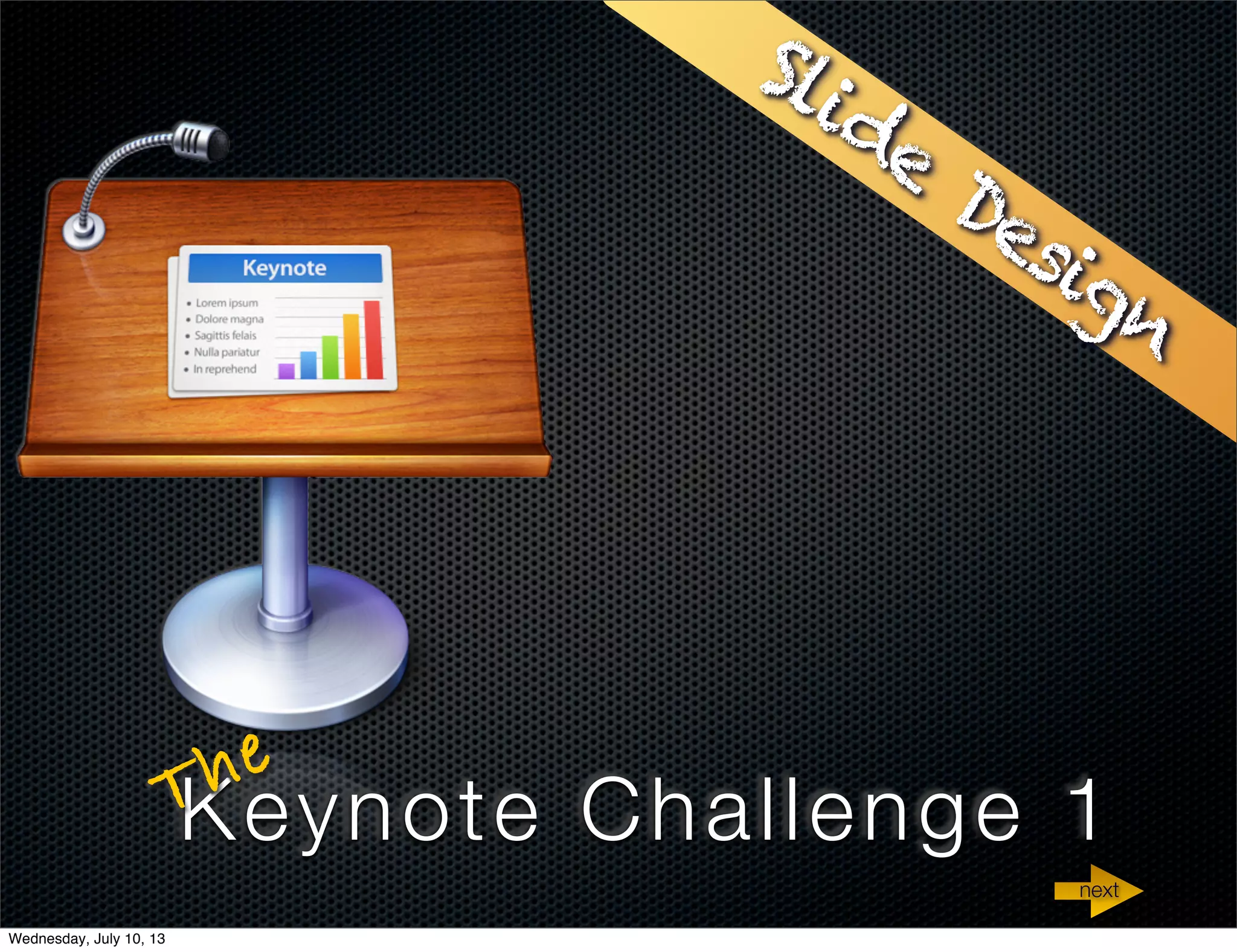 Slide Design

Keynote

• Lorem ipsum
• Dolore magna
• Sagittis felais
• Nulla pariatur
• In reprehend

The Keynote Challenge 1

next

Wednesday, July 10, 13